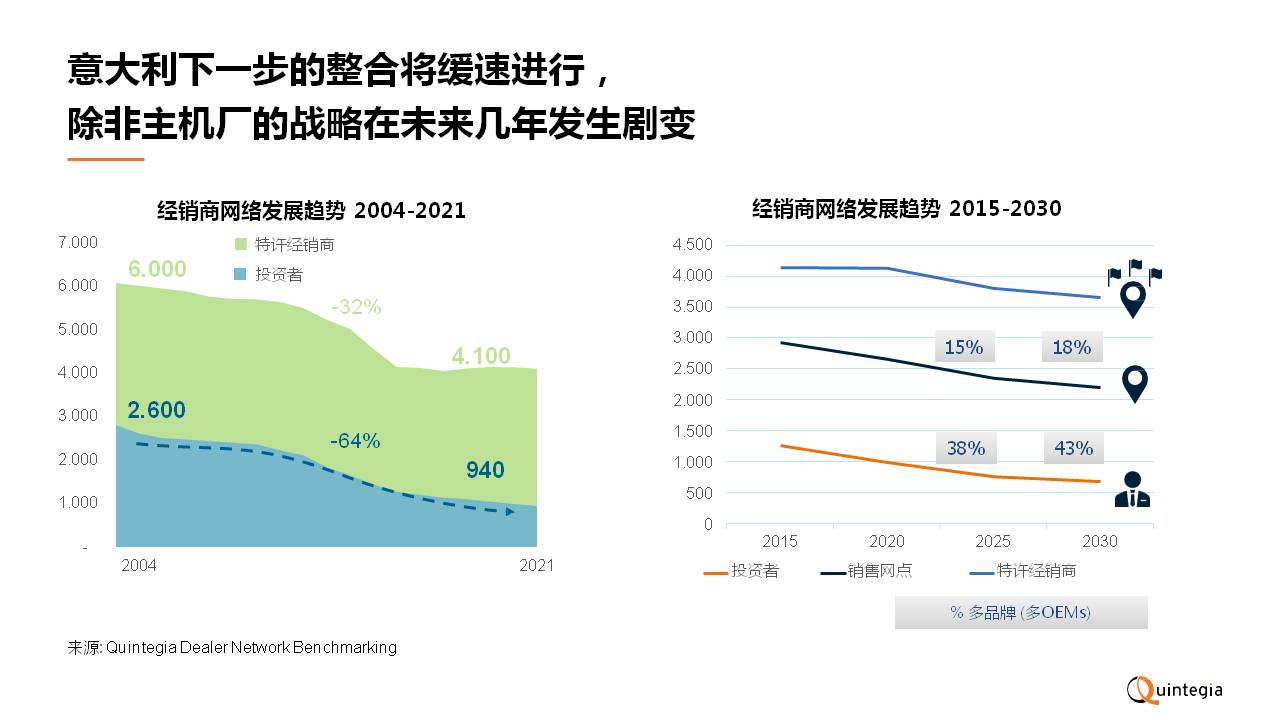 意大利下一步的整合将缓速进行，
除非主机厂的战略在未来几年发生剧变

经销商网络发展趋势 2004-2021

7.000
6.000
5.000
4.000
3.000
2.000
1.000
-

特许经销商
投资者

6.000
-32%
4.100
2.600
-64%
940

2004
2021

经销商网络发展趋势 2015-2030

4.500
4.000
3.500
3.000
2.500
2.000
1.500
1.000
500
0

15%
18%
38%
43%

2015
2020
2025
2030

投资者
销售网点
特许经销商

% 多品牌 (多OEMs)

来源: Quintegia Dealer Network Benchmarking

Quintegia